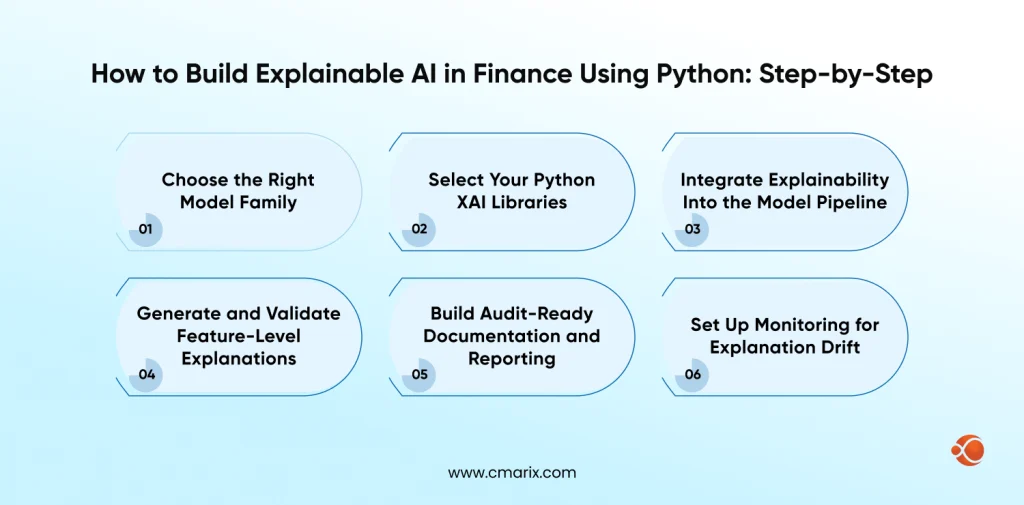 How to Build Explainable AI in Finance Using Python: Step-by-Step

Choose the Right Model Family
01

Select Your Python XAI Libraries
02

Integrate Explainability Into the Model Pipeline
03

Generate and Validate Feature-Level Explanations
04

Build Audit-Ready Documentation and Reporting
05

Set Up Monitoring for Explanation Drift
06

www.cmarix.com